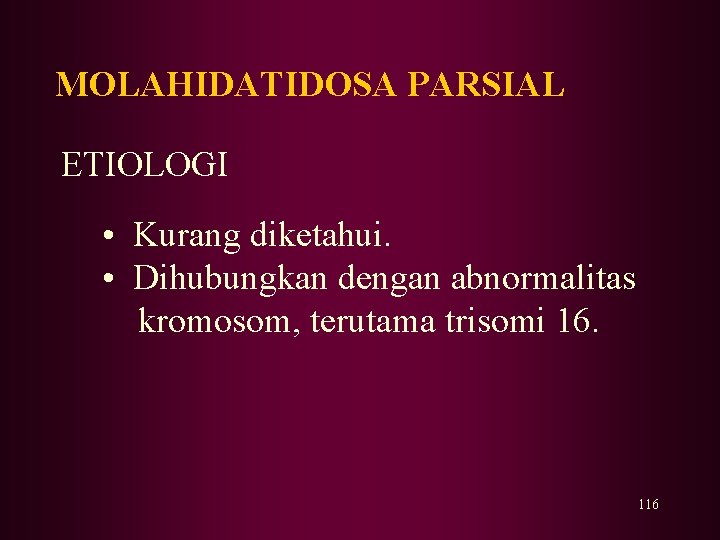 MOLAHIDATIDOSA PARSIAL

ETIOLOGI

• Kurang diketahui.
• Dihubungkan dengan abnormalitas kromosom, terutama trisomi 16.

116